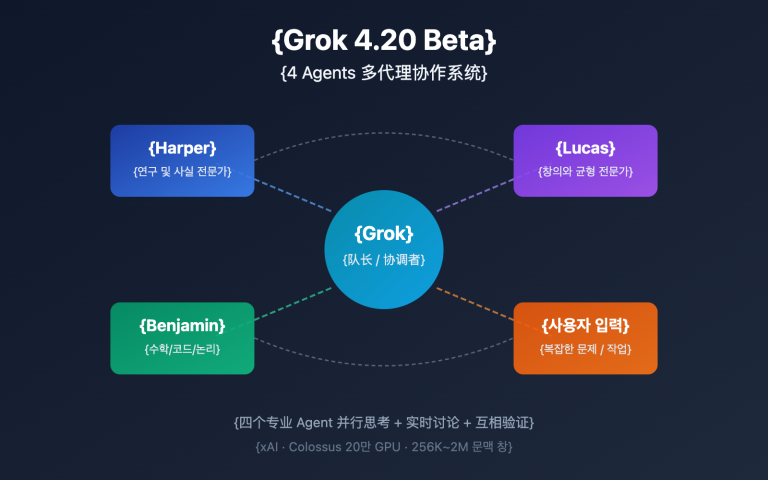 {Grok 4.20 Beta}
{4 Agents 多代理协作系统}

{Harper}
{연구 및 사실 전문가}

{Lucas}
{창의와 균형 전문가}

{Grok}
{队长 / 协调者}

{Benjamin}
{수학/코드/논리}

{사용자 입력}
{복잡한 문제 / 작업}

{四个专业 Agent 并行思考 + 实时讨论 + 互相验证}
{xAI · Colossus 20만 GPU · 256K~2M 문맥 창}